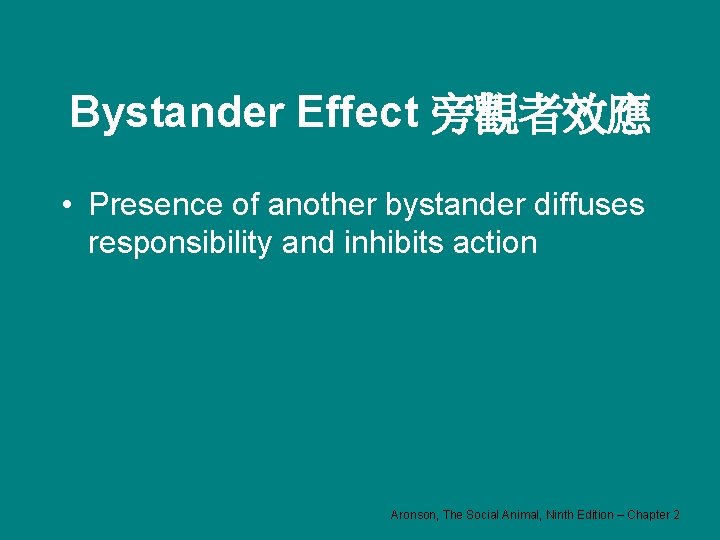 Bystander Effect 旁觀者效應

• Presence of another bystander diffuses responsibility and inhibits action

Aronson, The Social Animal, Ninth Edition – Chapter 2